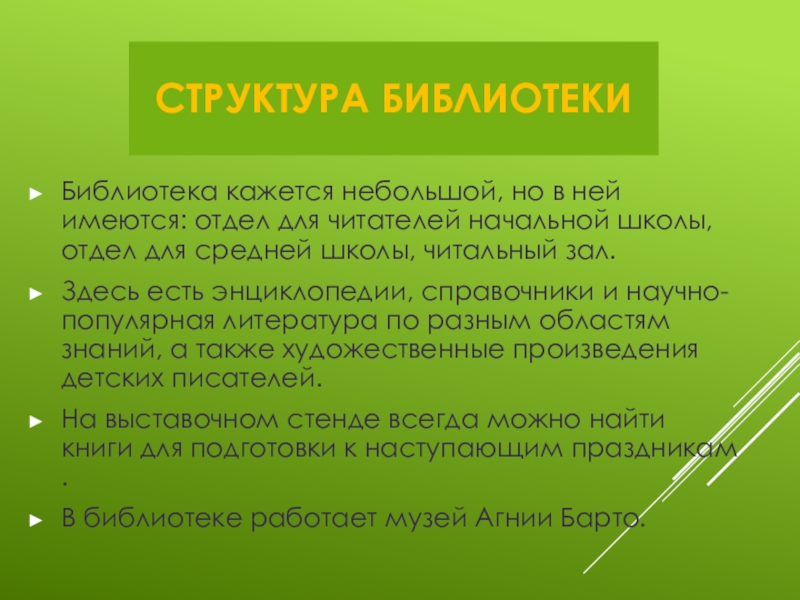 СТРУКТУРА БИБЛИОТЕКИ

Библиотека кажется небольшой, но в ней имеются: отдел для читателей начальной школы, отдел для средней школы, читальный зал.

Здесь есть энциклопедии, справочники и научно-популярная литература по разным областям знаний, а также художественные произведения детских писателей.

На выставочном стенде всегда можно найти книги для подготовки к наступающим праздникам .

В библиотеке работает музей Агнии Барто.